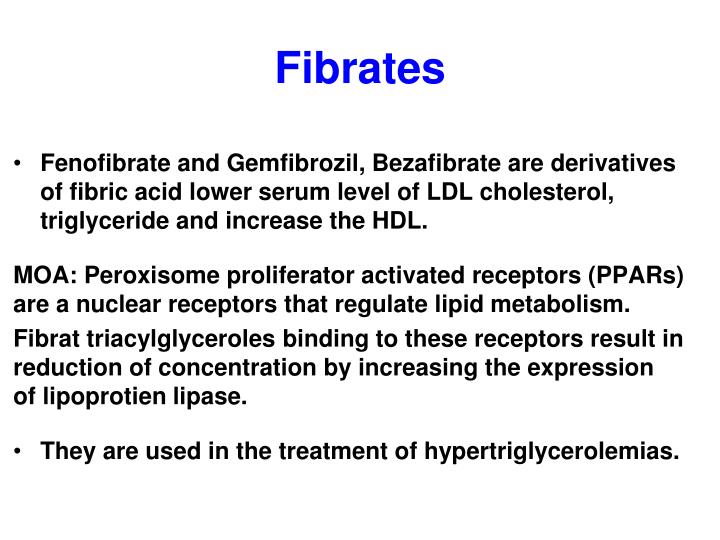 Fibrates

• Fenofibrate and Gemfibrozil, Bezafibrate are derivatives of fibric acid lower serum level of LDL cholesterol, triglyceride and increase the HDL.

MOA: Peroxisome proliferator activated receptors (PPARs) are a nuclear receptors that regulate lipid metabolism.

Fibrat triacylglyceroles binding to these receptors result in reduction of concentration by increasing the expression of lipoprotien lipase.

• They are used in the treatment of hypertriglycerolemias.